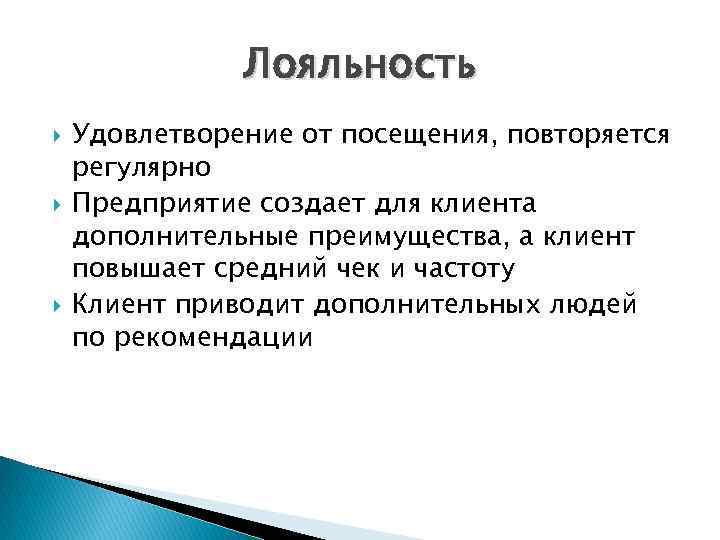 Лояльность

Удовлетворение от посещения, повторяется регулярно

Предприятие создает для клиента дополнительные преимущества, а клиент повышает средний чек и частоту

Клиент приводит дополнительных людей по рекомендации